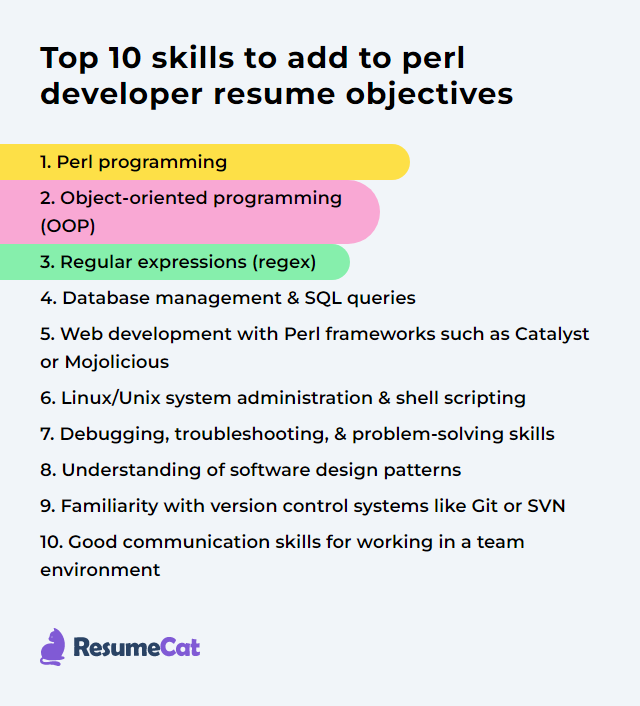 Top 10 skills to add to perl developer resume objectives

1. Perl programming

2. Object-oriented programming (OOP)

3. Regular expressions (regex)

4. Database management & SQL queries

5. Web development with Perl frameworks such as Catalyst or Mojolicious

6. Linux/Unix system administration & shell scripting

7. Debugging, troubleshooting, & problem-solving skills

8. Understanding of software design patterns

9. Familiarity with version control systems like Git or SVN

10. Good communication skills for working in a team environment

ResumeCat